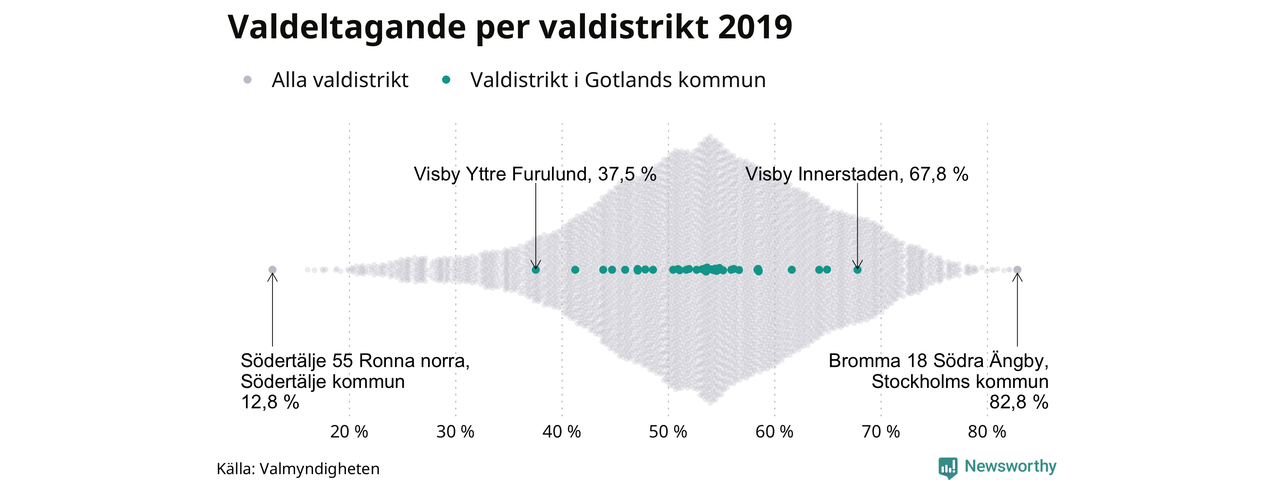 Valdeltagande per valdistrikt 2019

Alla valdistrikt
Valdistrikt i Gotlands kommun

Visby Yttre Furulund, 37,5 %
Visby Innerstaden, 67,8 %

Södertälje 55 Ronna norra, Södertälje kommun 12,8 %

Bromma 18 Södra Ängby, Stockholms kommun 82,8 %

20 %
30 %
40 %
50 %
60 %
70 %
80 %

Källa: Valmyndigheten

Newsworthy